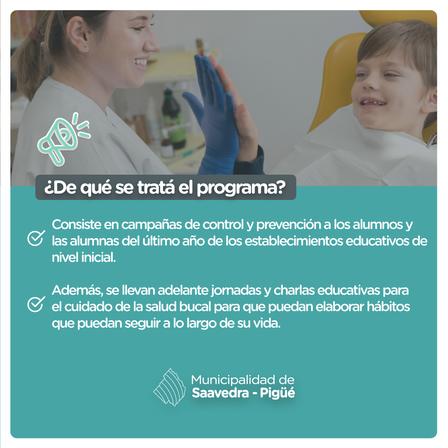 ¿De qué se tratá el programa?

Consiste en campañas de control y prevención a los alumnos y las alumnas del último año de los establecimientos educativos de nivel inicial.

Además, se llevan adelante jornadas y charlas educativas para el cuidado de la salud bucal para que puedan elaborar hábitos que puedan seguir a lo largo de su vida.

Municipalidad de Saavedra - Pigüé